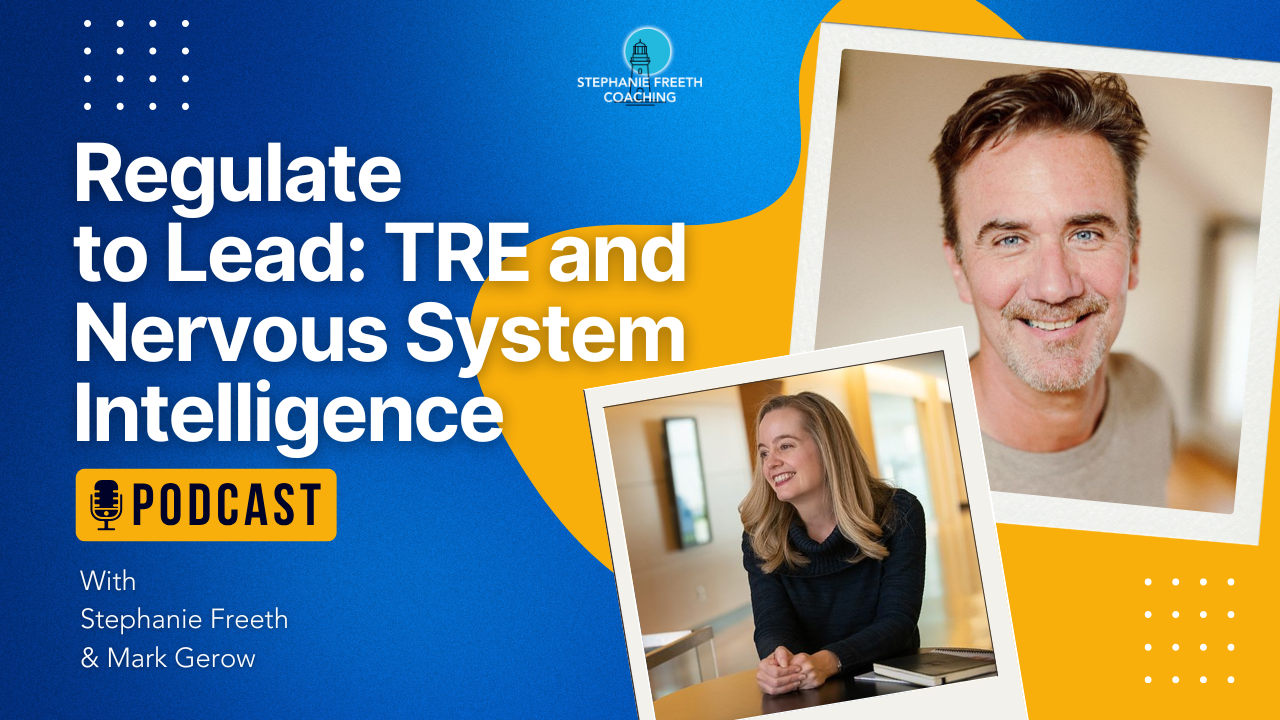 STEPHANIE FREETH COACHING

Regulate to Lead: TRE and Nervous System Intelligence

PODCAST

With
Stephanie Freeth
& Mark Gerow